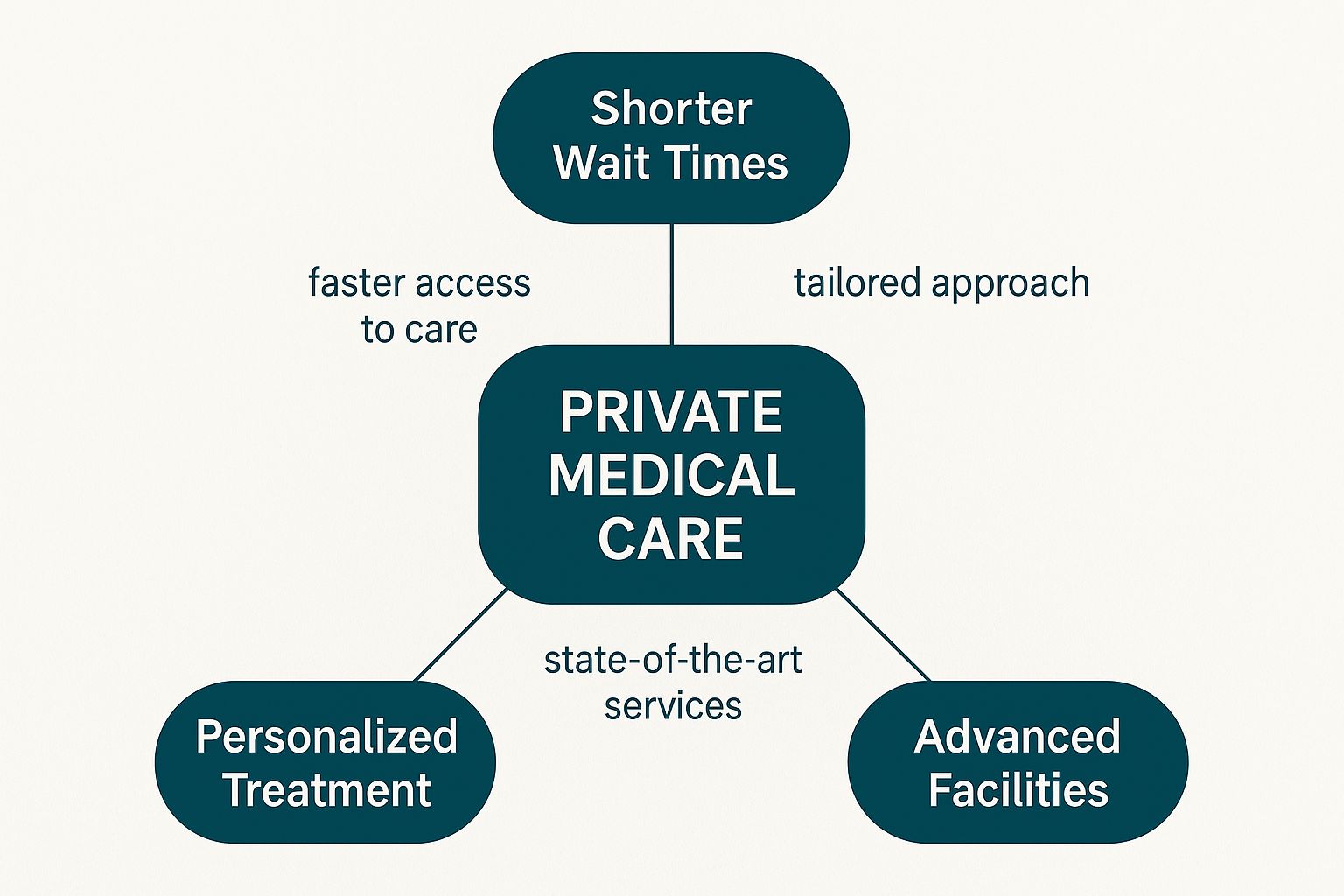 Shorter Wait Times

faster access to care

tailored approach

PRIVATE MEDICAL CARE

state-of-the-art services

Personalized Treatment

Advanced Facilities